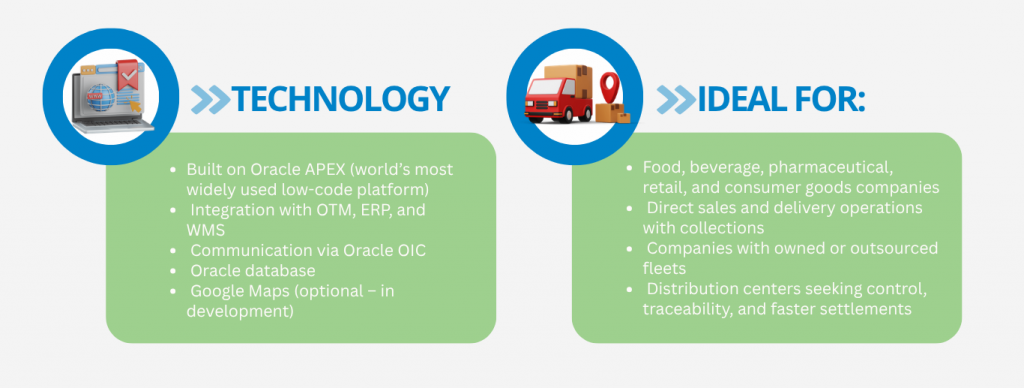 TECHNOLOGY

- Built on Oracle APEX (world's most widely used low-code platform)
- Integration with OTM, ERP, and WMS
- Communication via Oracle OIC
- Oracle database
- Google Maps (optional – in development)

IDEAL FOR:

- Food, beverage, pharmaceutical, retail, and consumer goods companies
- Direct sales and delivery operations with collections
- Companies with owned or outsourced fleets
- Distribution centers seeking control, traceability, and faster settlements